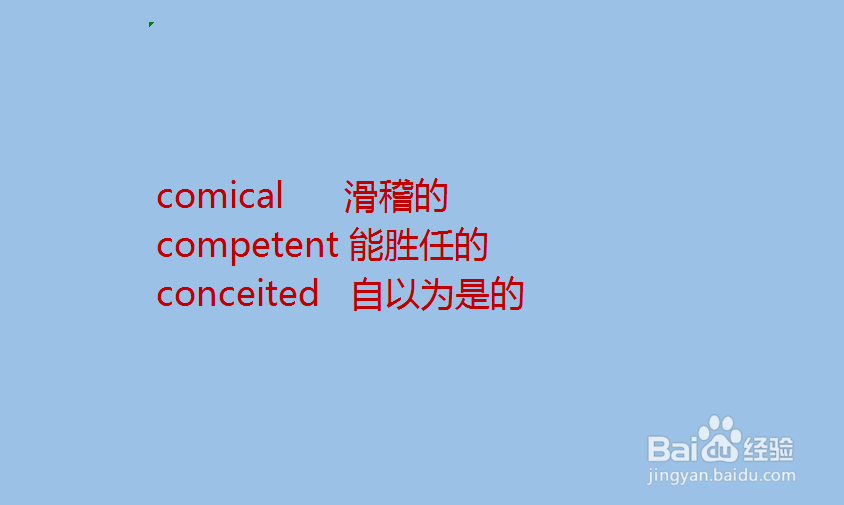 comical 滑稽的
competent 能胜任的
conceited 自以为是的

Baidu 经验
jingyan.baidu.com